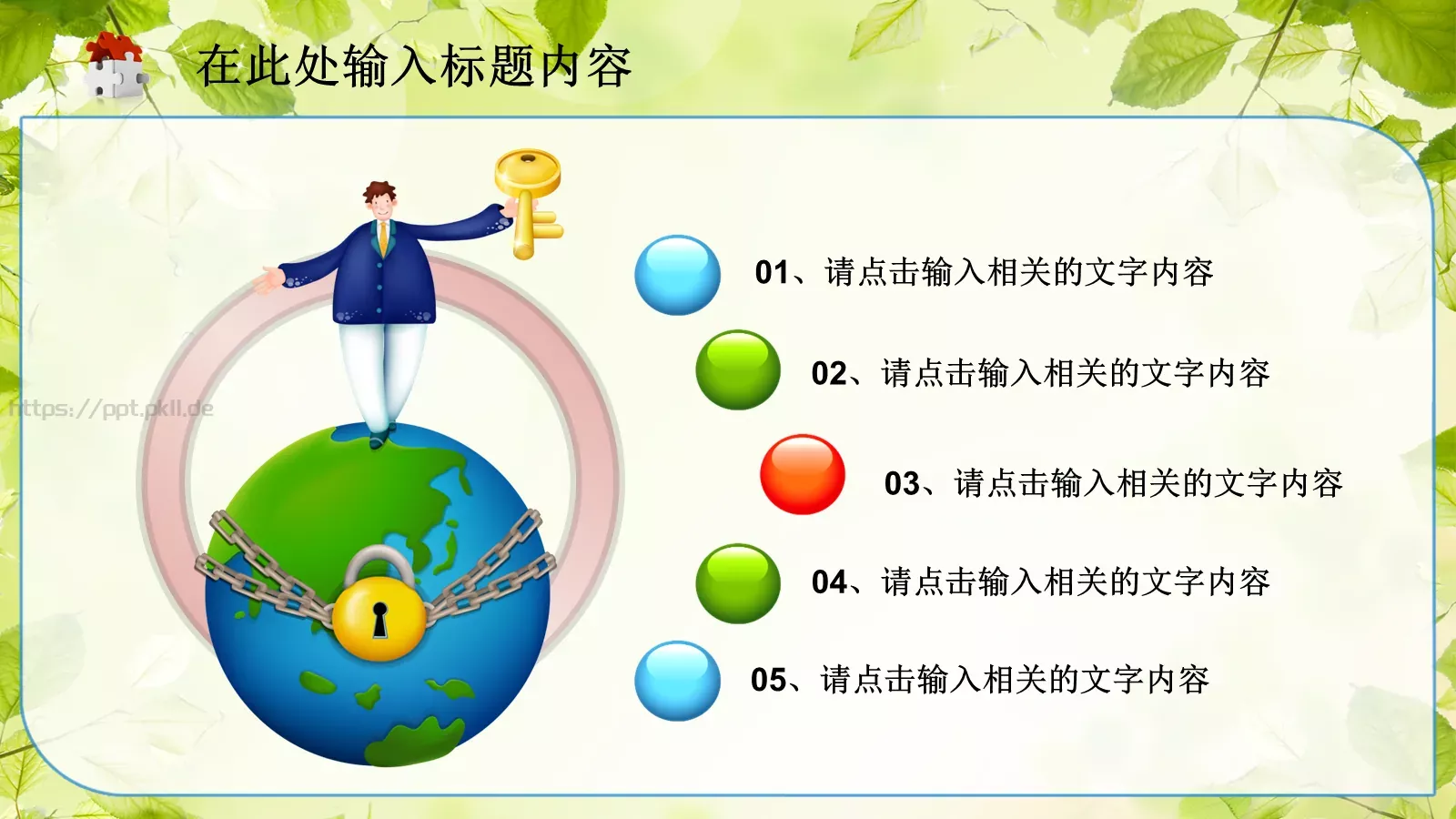 在此处输入标题内容

https://ppt.pkll.de

01、请点击输入相关的文字内容

02、请点击输入相关的文字内容

03、请点击输入相关的文字内容

04、请点击输入相关的文字内容

05、请点击输入相关的文字内容